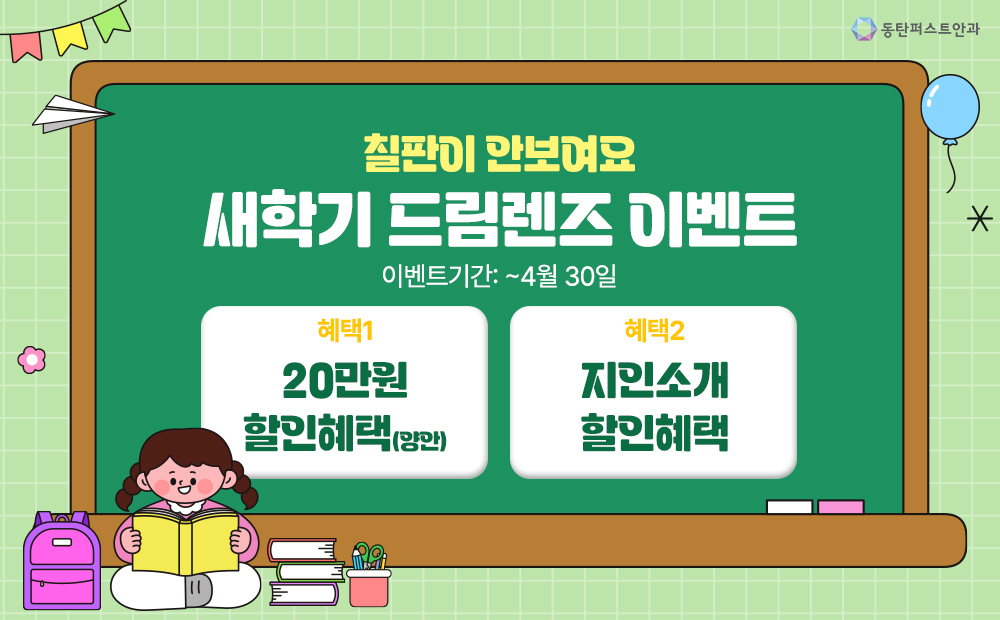 동탄퍼스트안과

칠판이 안보여요

새학기 드림렌즈 이벤트

이벤트기간: ~4월 30일

혜택1

20만원 할인혜택(양안)

혜택2

지인소개 할인혜택